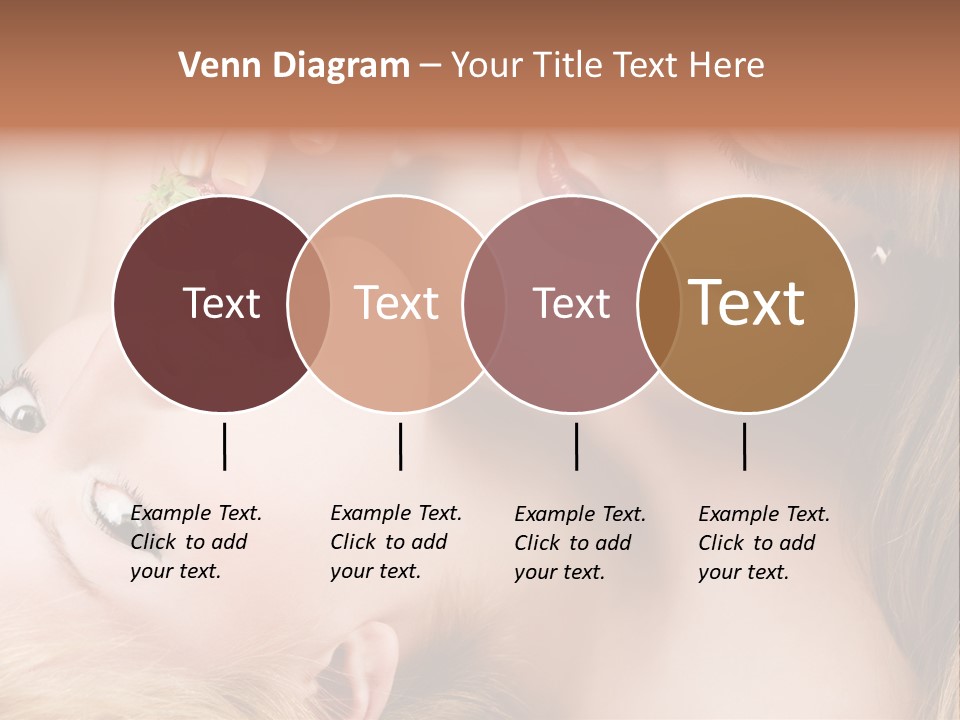 Venn Diagram – Your Title Text Here

Text

Text

Text

Text

Example Text. Click to add your text.

Example Text. Click to add your text.

Example Text. Click to add your text.

Example Text. Click to add your text.